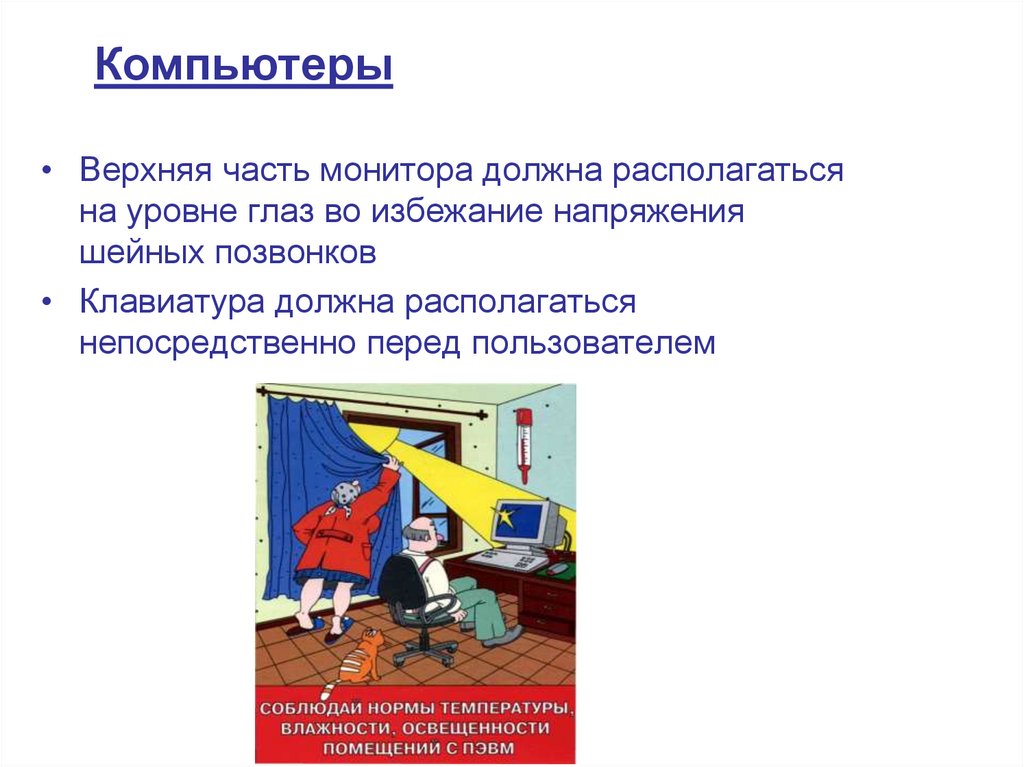 Компьютеры

• Верхняя часть монитора должна располагаться на уровне глаз во избежание напряжения шейных позвонков
• Клавиатура должна располагаться непосредственно перед пользователем

СОБЛЮДАЙ НОРМЫ ТЕМПЕРАТУРЫ, ВЛАЖНОСТИ, ОСВЕЩЕННОСТИ ПОМЕЩЕНИЙ С ПЭВМ